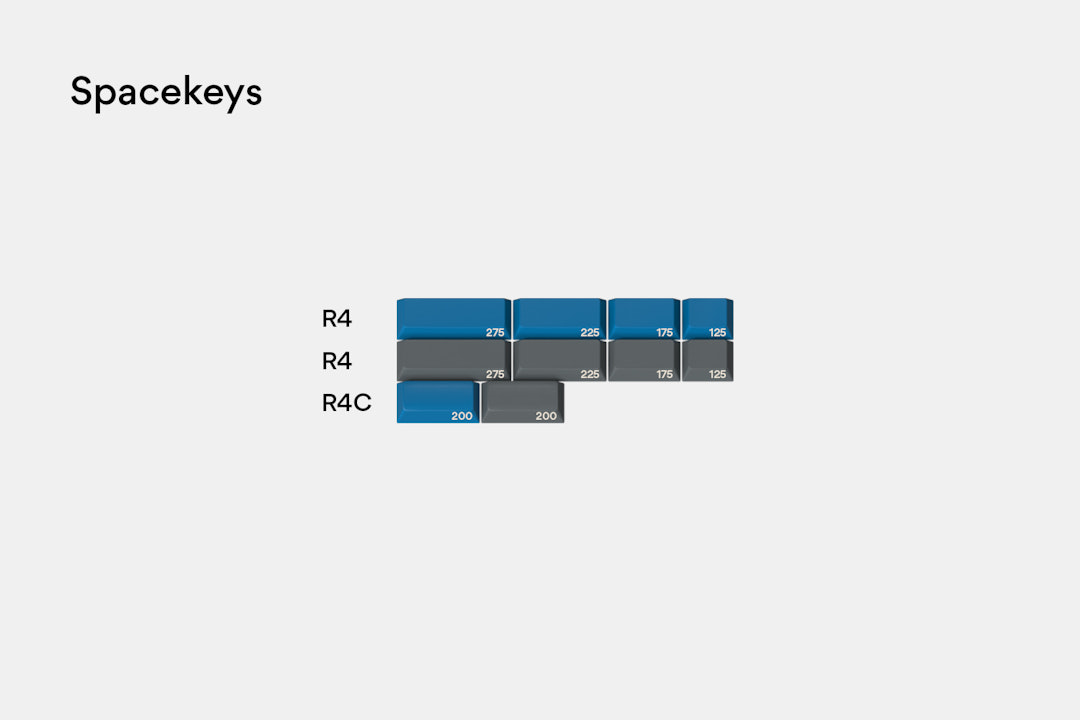 Spacekeys

R4 275 225 175 125
R4 275 225 175 125
R4C 200 200